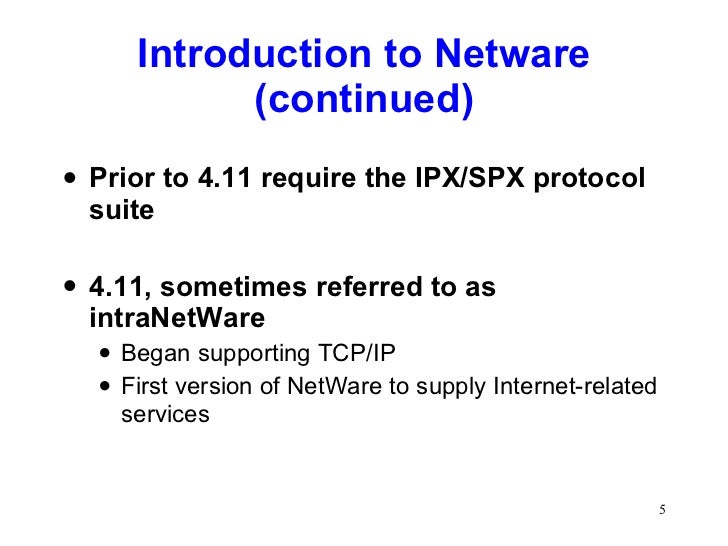 Introduction to Netware (continued)

• Prior to 4.11 require the IPX/SPX protocol suite

• 4.11, sometimes referred to as intraNetWare
  • Began supporting TCP/IP
  • First version of NetWare to supply Internet-related services

5